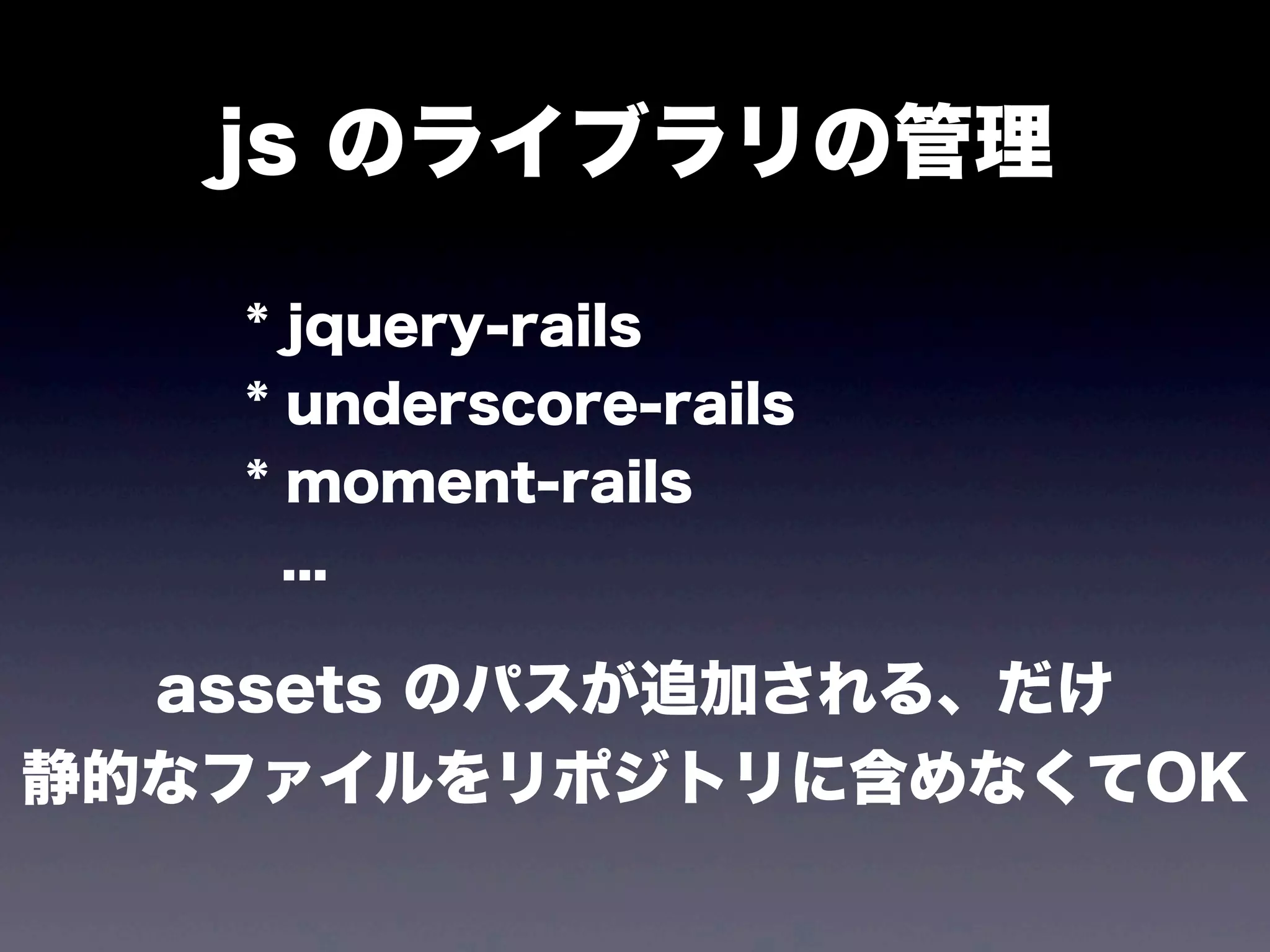 js のライブラリの管理

* jquery-rails
* underscore-rails
* moment-rails
...

assets のパスが追加される、だけ
静的なファイルをリポジトリに含めなくてOK